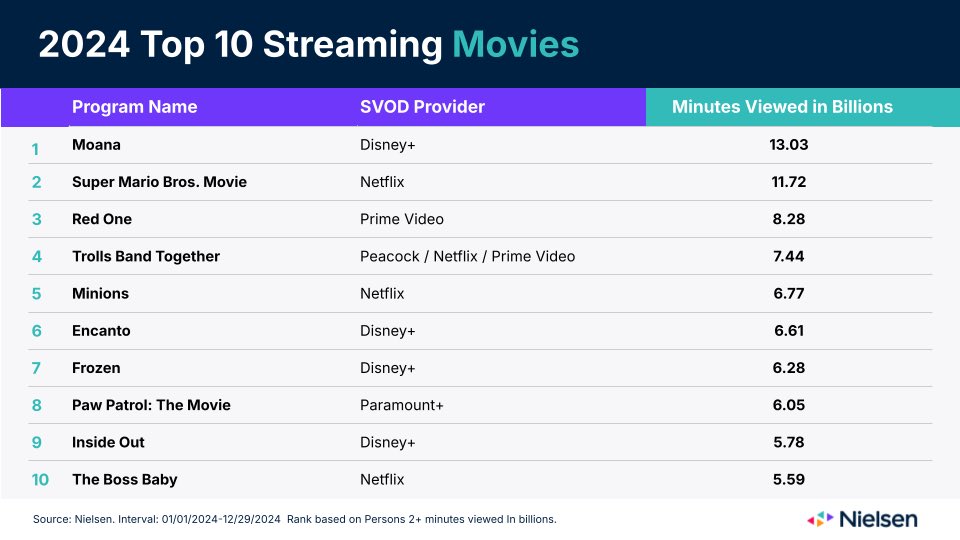 2024 Top 10 Streaming Movies

| | Program Name | SVOD Provider | Minutes Viewed in Billions |
|---|---|---|---|
| 1 | Moana | Disney+ | 13.03 |
| 2 | Super Mario Bros. Movie | Netflix | 11.72 |
| 3 | Red One | Prime Video | 8.28 |
| 4 | Trolls Band Together | Peacock / Netflix / Prime Video | 7.44 |
| 5 | Minions | Netflix | 6.77 |
| 6 | Encanto | Disney+ | 6.61 |
| 7 | Frozen | Disney+ | 6.28 |
| 8 | Paw Patrol: The Movie | Paramount+ | 6.05 |
| 9 | Inside Out | Disney+ | 5.78 |
| 10 | The Boss Baby | Netflix | 5.59 |

Source: Nielsen. Interval: 01/01/2024-12/29/2024 Rank based on Persons 2+ minutes viewed in billions.

Nielsen